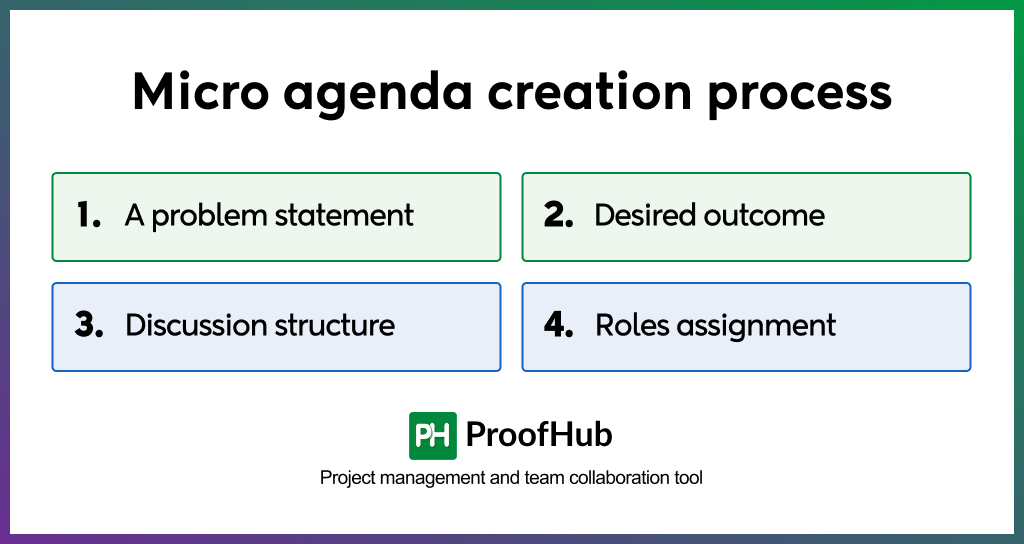 Micro agenda creation process

1. A problem statement

2. Desired outcome

3. Discussion structure

4. Roles assignment

PH ProofHub

Project management and team collaboration tool